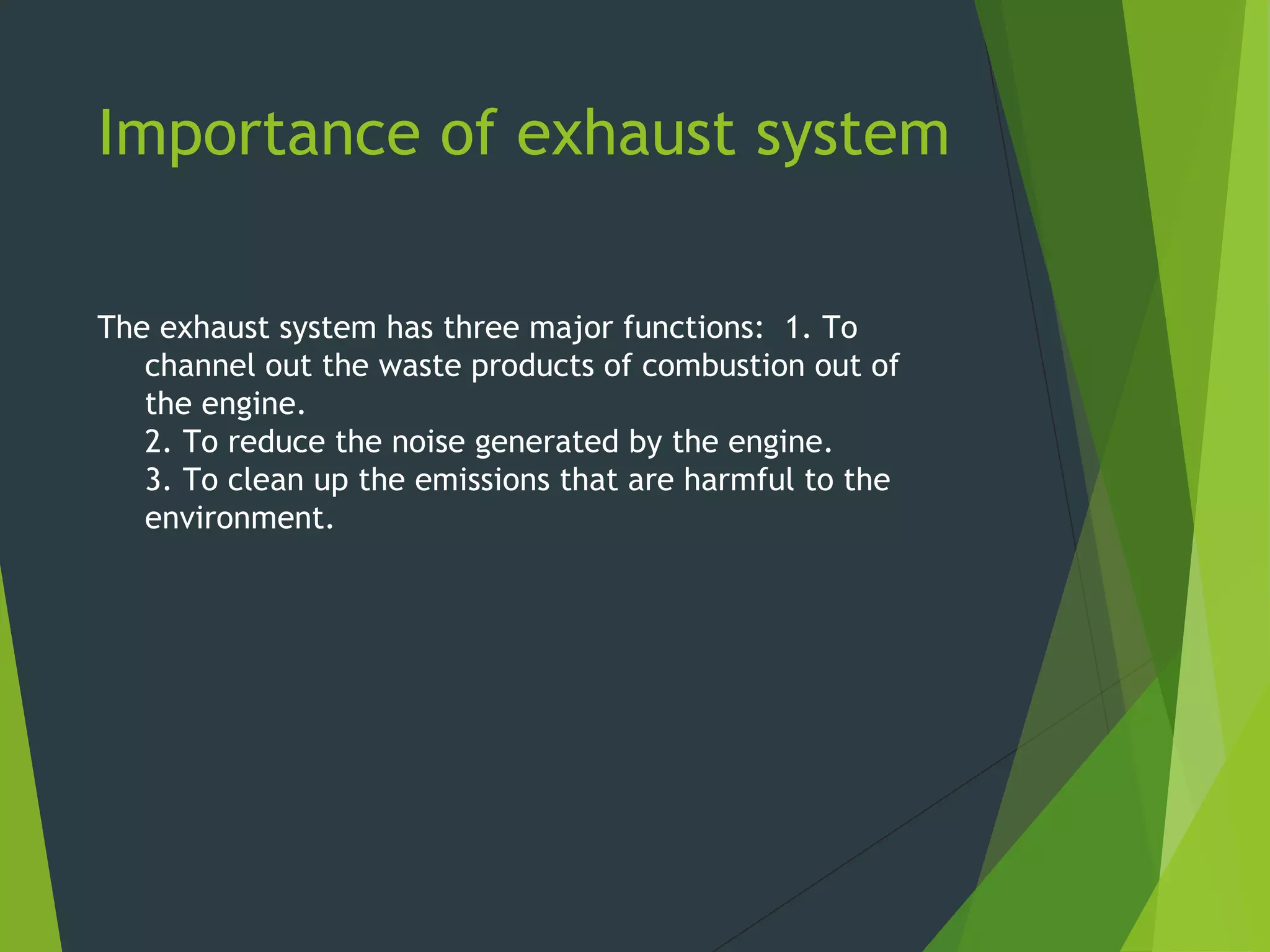 Importance of exhaust system

The exhaust system has three major functions:  1. To channel out the waste products of combustion out of the engine.
2. To reduce the noise generated by the engine.
3. To clean up the emissions that are harmful to the environment.